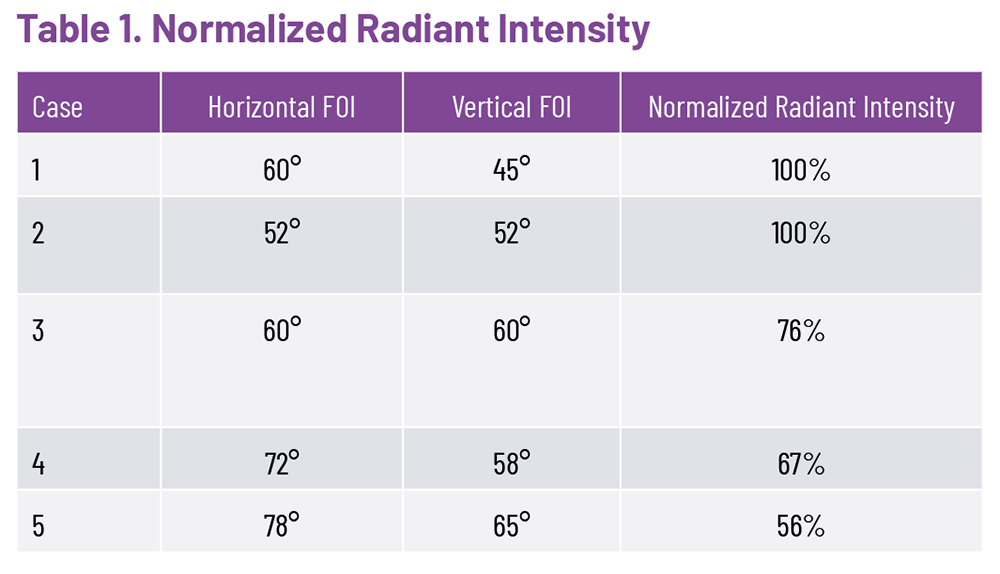 Table 1. Normalized Radiant Intensity

| Case | Horizontal FOI | Vertical FOI | Normalized Radiant Intensity |
|---|---|---|---|
| 1 | 60° | 45° | 100% |
| 2 | 52° | 52° | 100% |
| 3 | 60° | 60° | 76% |
| 4 | 72° | 58° | 67% |
| 5 | 78° | 65° | 56% |